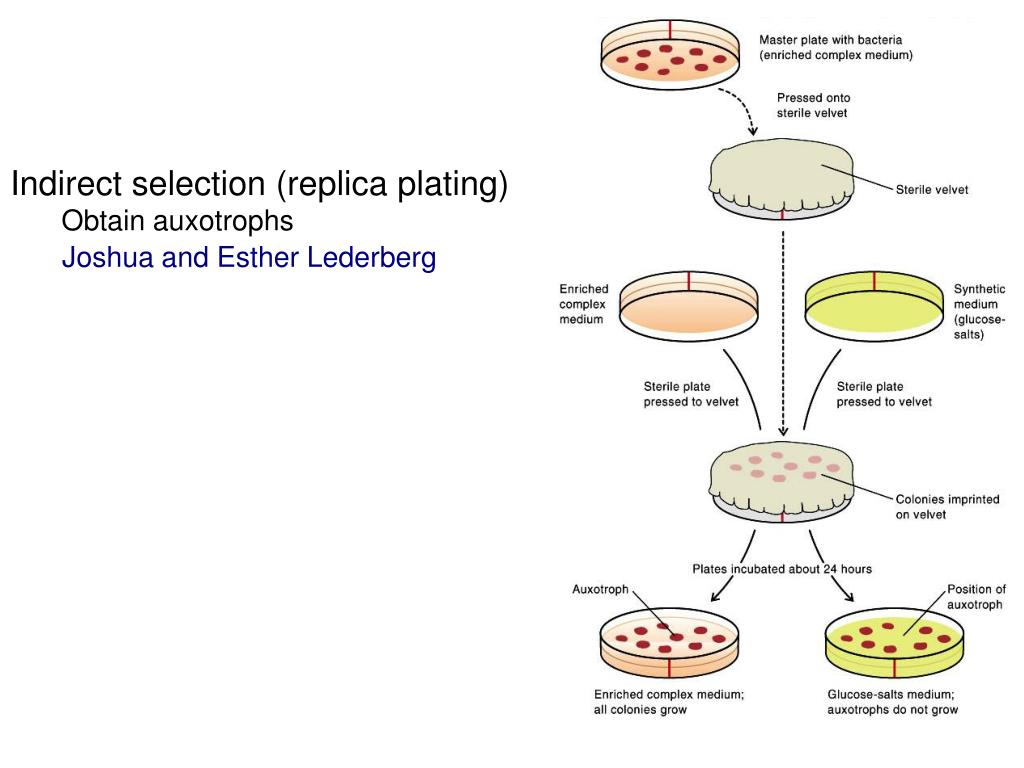 Indirect selection (replica plating)

Obtain auxotrophs

Joshua and Esther Lederberg

Master plate with bacteria (enriched complex medium)

Pressed onto sterile velvet

Sterile velvet

Enriched complex medium

Synthetic medium (glucose-salts)

Sterile plate pressed to velvet

Sterile plate pressed to velvet

Colonies imprinted on velvet

Plates incubated about 24 hours

Auxotroph

Position of auxotroph

Enriched complex medium; all colonies grow

Glucose-salts medium; auxotrophs do not grow